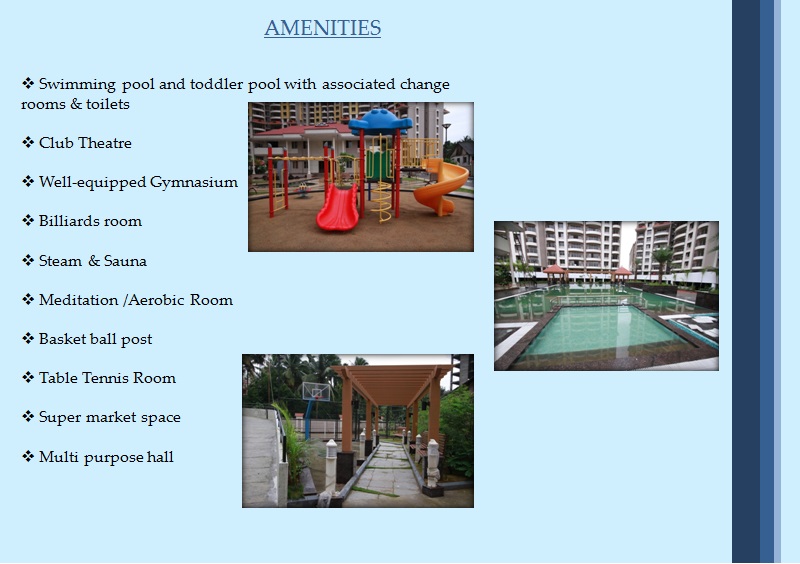 AMENITIES

❖ Swimming pool and toddler pool with associated change rooms & toilets

❖ Club Theatre

❖ Well-equipped Gymnasium

❖ Billiards room

❖ Steam & Sauna

❖ Meditation /Aerobic Room

❖ Basket ball post

❖ Table Tennis Room

❖ Super market space

❖ Multi purpose hall